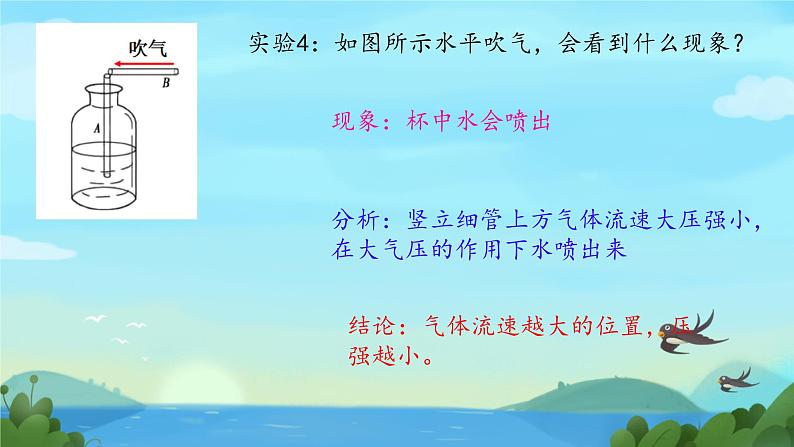 吹气
B
A

实验4：如图所示水平吹气，会看到什么现象？

现象：杯中水会喷出

分析：竖立细管上方气体流速大压强小，在大气压的作用下水喷出来

结论：气体流速越大的位置，压强越小。